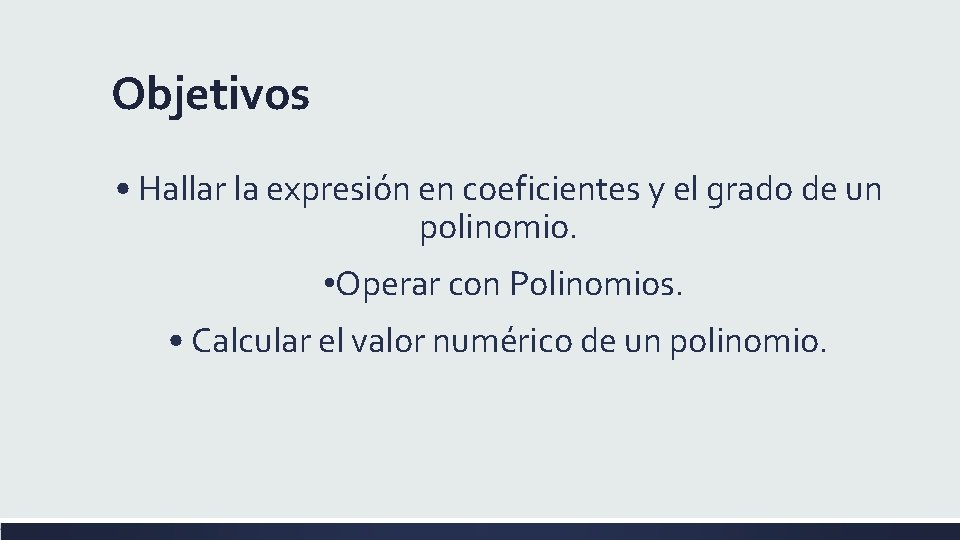 Objetivos

• Hallar la expresión en coeficientes y el grado de un polinomio.

•Operar con Polinomios.

• Calcular el valor numérico de un polinomio.